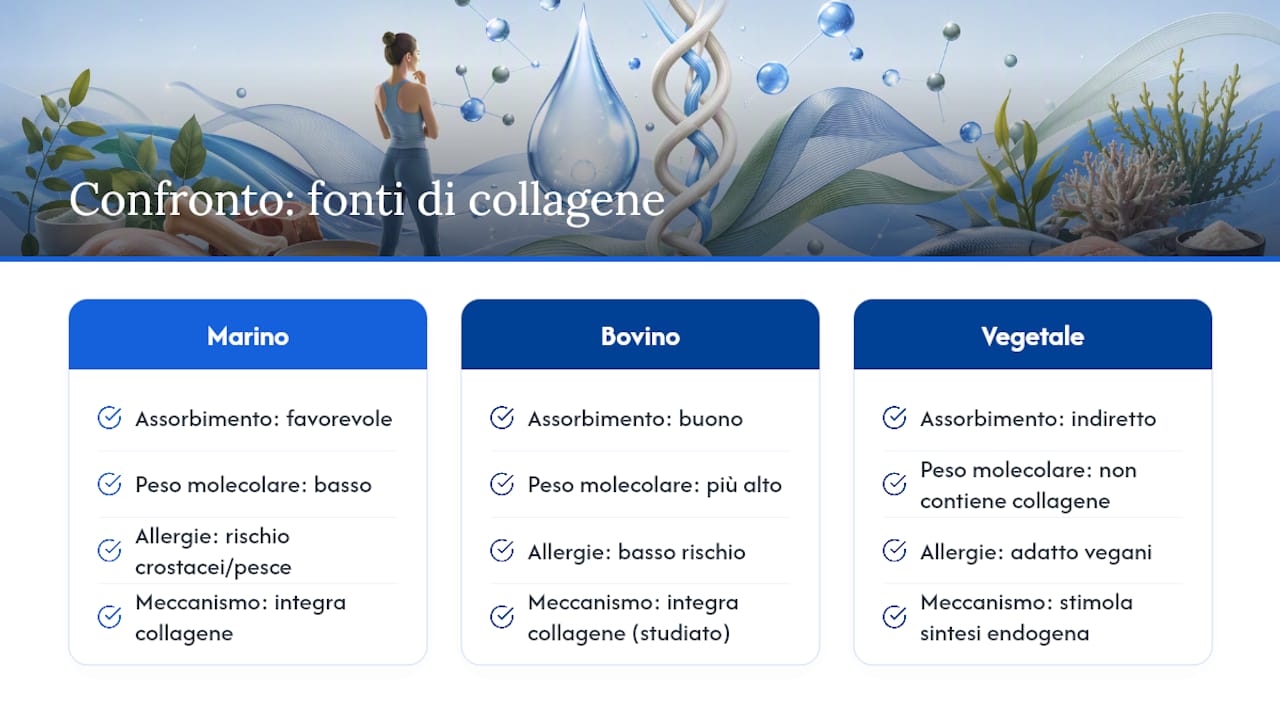 Confronto: fonti di collagene

Marino

Assorbimento: favorevole

Peso molecolare: basso

Allergie: rischio crostacei/pesce

Meccanismo: integra collagene

Bovino

Assorbimento: buono

Peso molecolare: più alto

Allergie: basso rischio

Meccanismo: integra collagene (studiato)

Vegetale

Assorbimento: indiretto

Peso molecolare: non contiene collagene

Allergie: adatto vegani

Meccanismo: stimola sintesi endogena